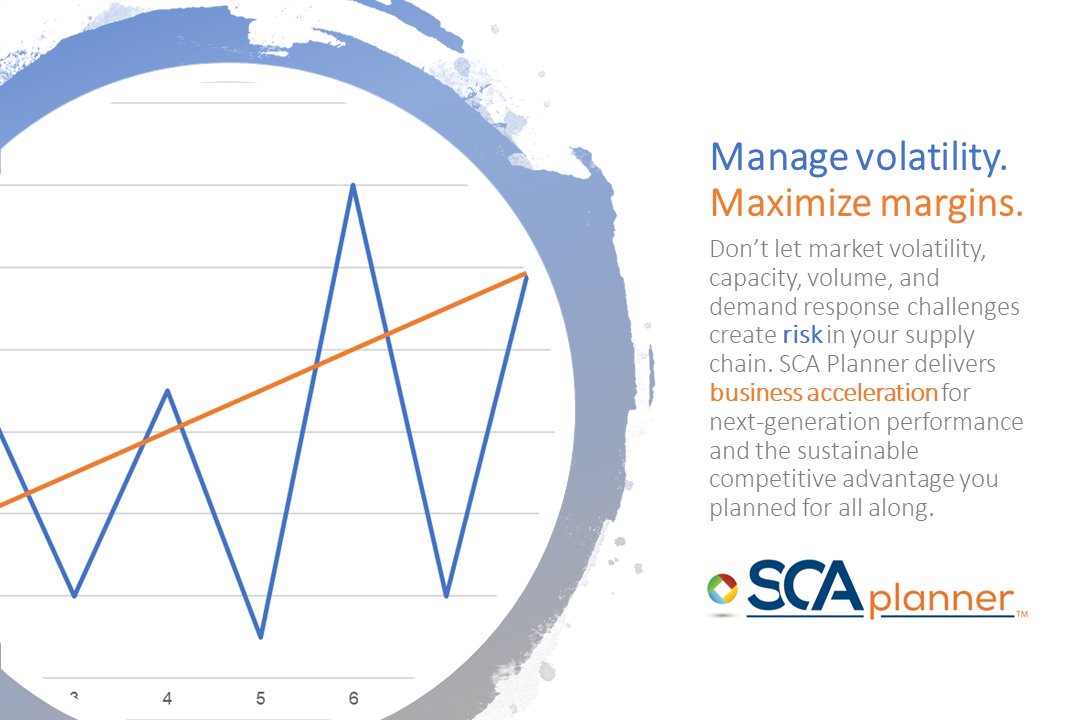 3
4
5
6

Manage volatility.
Maximize margins.

Don't let market volatility, capacity, volume, and demand response challenges create risk in your supply chain. SCA Planner delivers business acceleration for next-generation performance and the sustainable competitive advantage you planned for all along.

SCA planner™